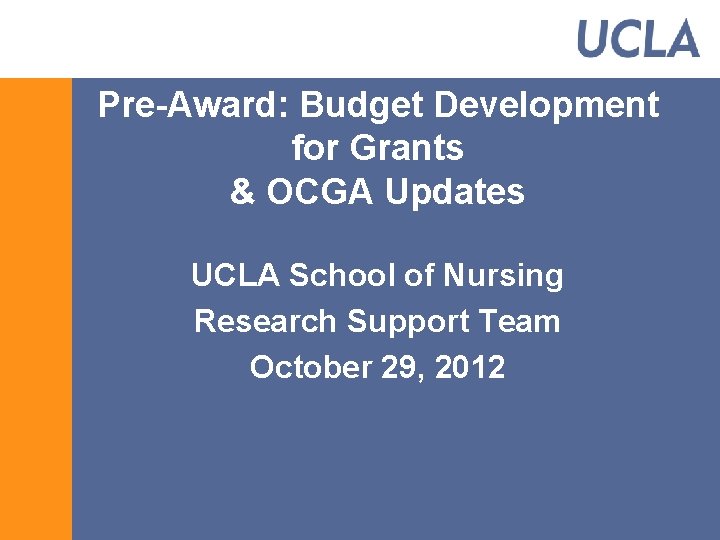 UCLA

Pre-Award: Budget Development for Grants & OCGA Updates

UCLA School of Nursing
Research Support Team
October 29, 2012